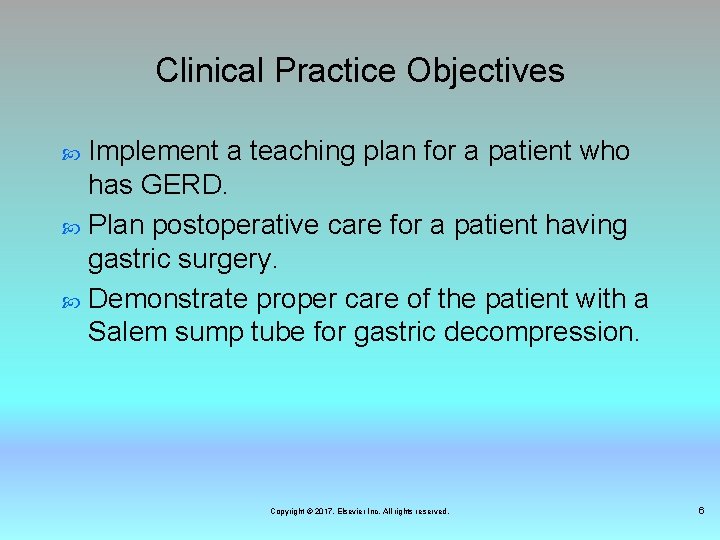 Clinical Practice Objectives

Implement a teaching plan for a patient who has GERD.

Plan postoperative care for a patient having gastric surgery.

Demonstrate proper care of the patient with a Salem sump tube for gastric decompression.

Copyright © 2017, Elsevier Inc. All rights reserved.

6